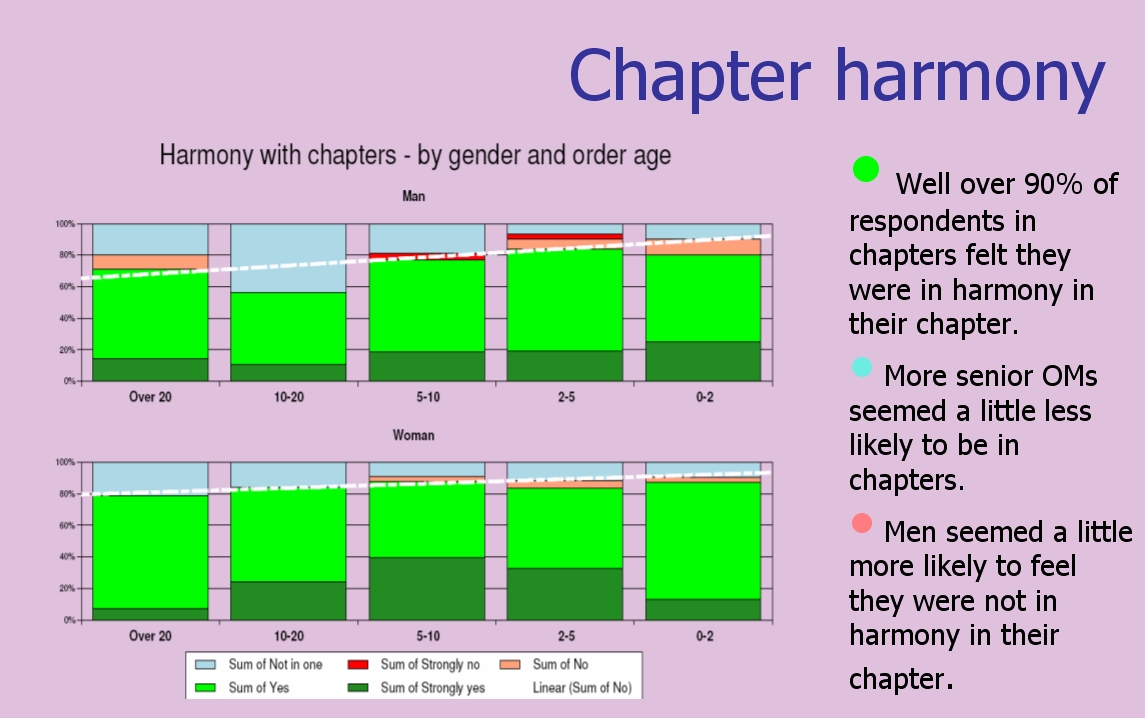 Chapter harmony

Harmony with chapters - by gender and order age

Man

100%
80%
60%
40%
20%
0%

Over 20
10-20
5-10
2-5
0-2

Woman

100%
80%
60%
40%
20%
0%

Over 20
10-20
5-10
2-5
0-2

Sum of Not in one
Sum of Strongly no
Sum of No
Sum of Yes
Sum of Strongly yes
Linear (Sum of No)

Well over 90% of respondents in chapters felt they were in harmony in their chapter.

More senior OMs seemed a little less likely to be in chapters.

Men seemed a little more likely to feel they were not in harmony in their chapter.